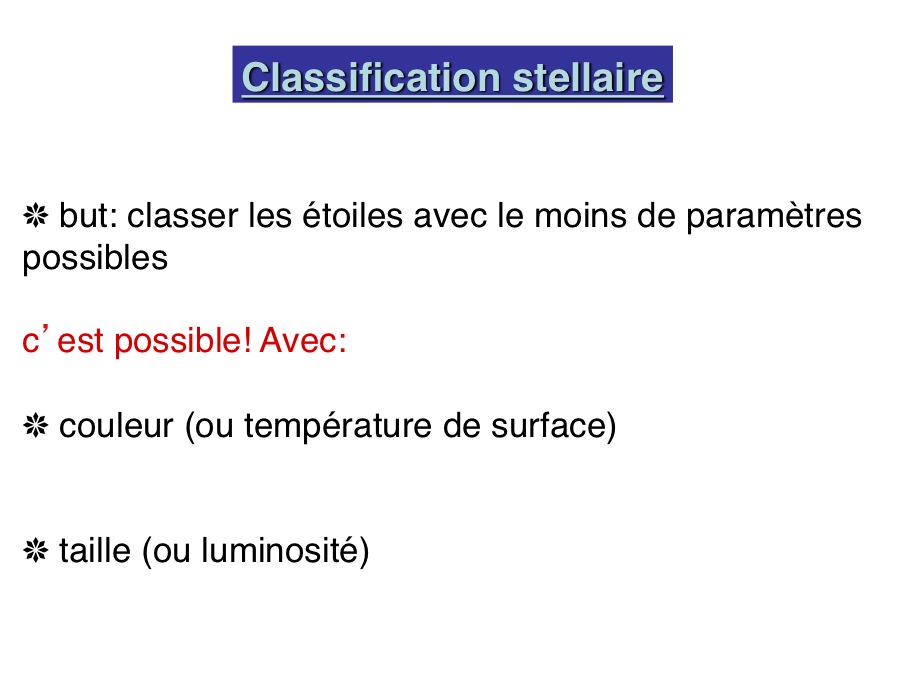 Classification stellaire

❊ but: classer les étoiles avec le moins de paramètres possibles

c’est possible! Avec:

❊ couleur (ou température de surface)

❊ taille (ou luminosité)